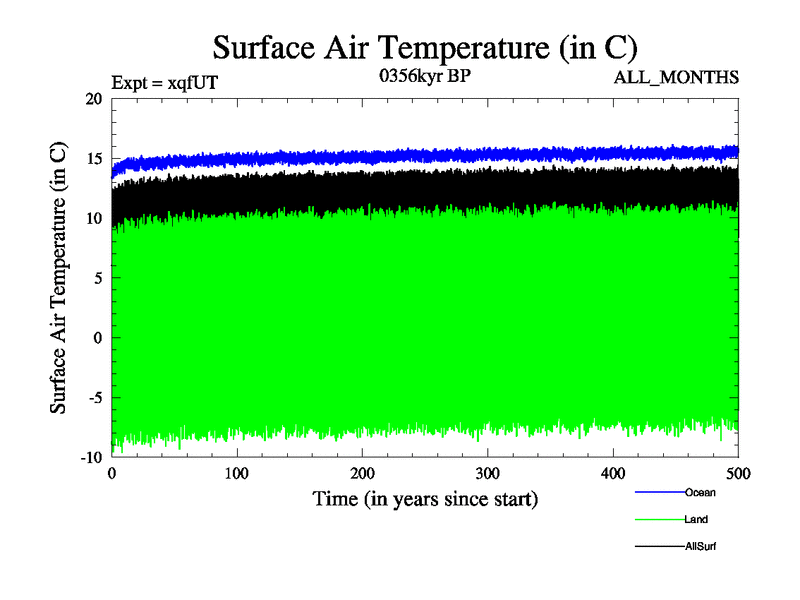 Surface Air Temperature (in C)

Expt = xqfUT

0356kyr BP

ALL_MONTHS

Surface Air Temperature (in C)

20
15
10
5
0
-5
-10

0
100
200
300
400
500

Time (in years since start)

Ocean
Land
AllSurf